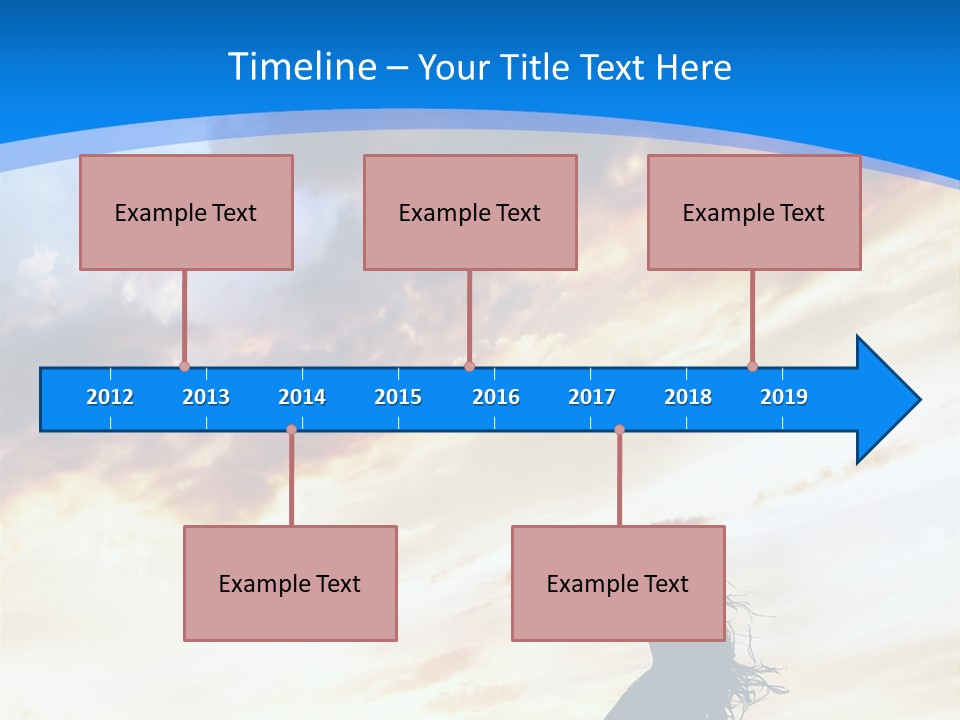 Timeline – Your Title Text Here

Example Text

Example Text

Example Text

2012 2013 2014 2015 2016 2017 2018 2019

Example Text

Example Text